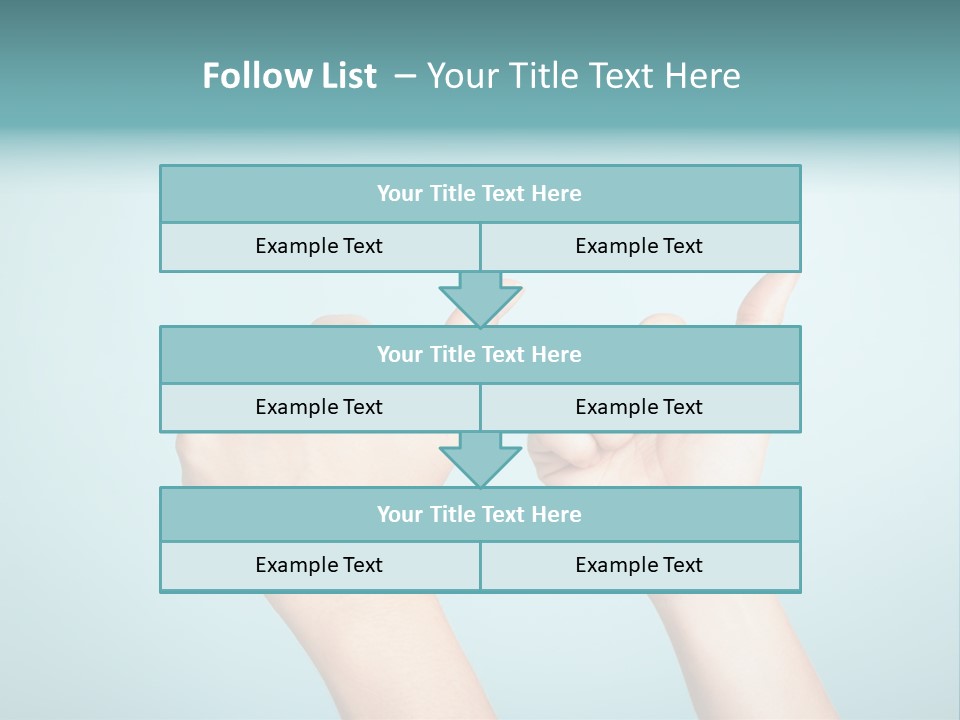 Follow List – Your Title Text Here

Your Title Text Here

Example Text

Example Text

Your Title Text Here

Example Text

Example Text

Your Title Text Here

Example Text

Example Text